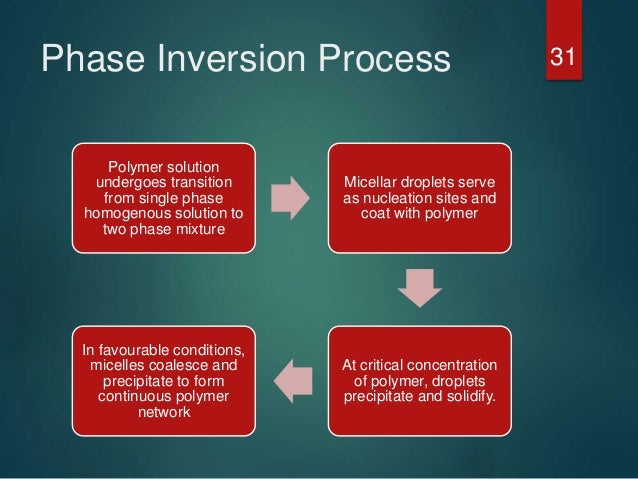 Phase Inversion Process

31

Polymer solution undergoes transition from single phase homogenous solution to two phase mixture

Micellar droplets serve as nucleation sites and coat with polymer

At critical concentration of polymer, droplets precipitate and solidify.

In favourable conditions, micelles coalesce and precipitate to form continuous polymer network